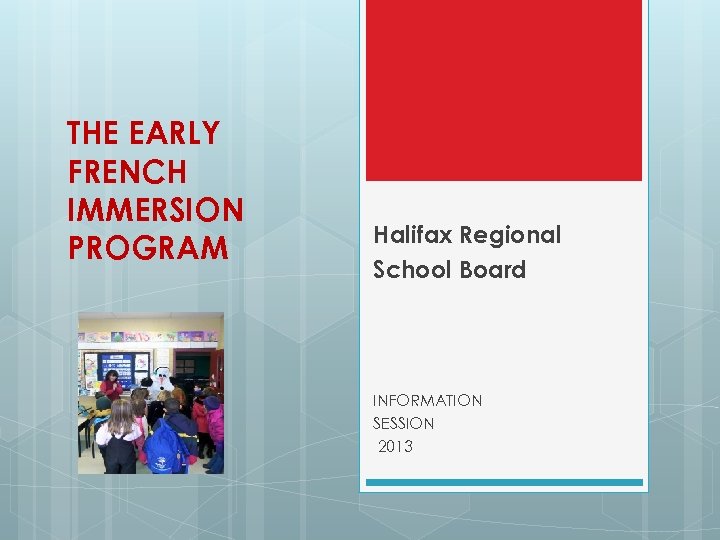 THE EARLY FRENCH IMMERSION PROGRAM

Halifax Regional School Board

INFORMATION SESSION 2013